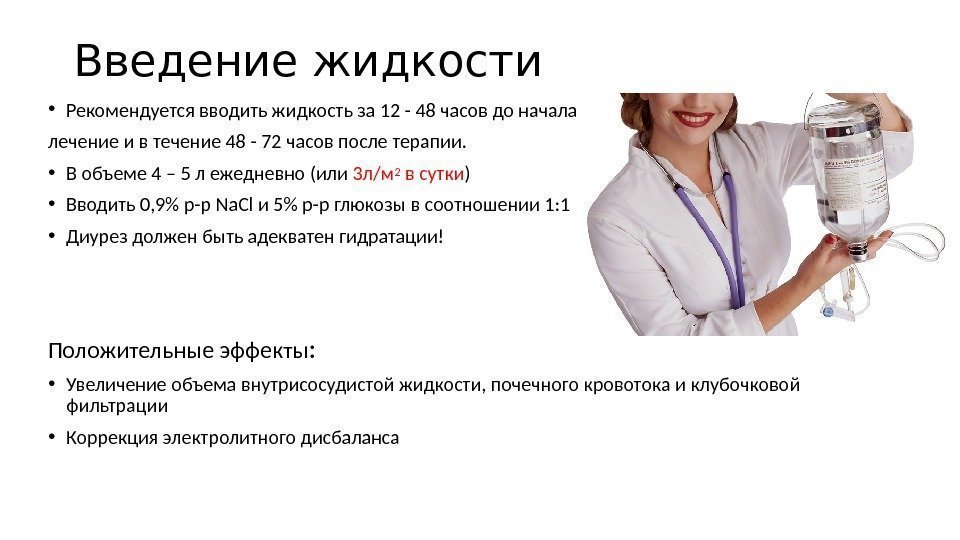 Введение жидкости

• Рекомендуется вводить жидкость за 12 - 48 часов до начала лечение и в течение 48 - 72 часов после терапии.

• В объеме 4 – 5 л ежедневно (или 3л/м$^2$ в сутки)

• Вводить 0,9% р-р NaCl и 5% р-р глюкозы в соотношении 1:1

• Диурез должен быть адекватен гидратации!

Положительные эффекты:

• Увеличение объема внутрисосудистой жидкости, почечного кровотока и клубочковой фильтрации

• Коррекция электролитного дисбаланса